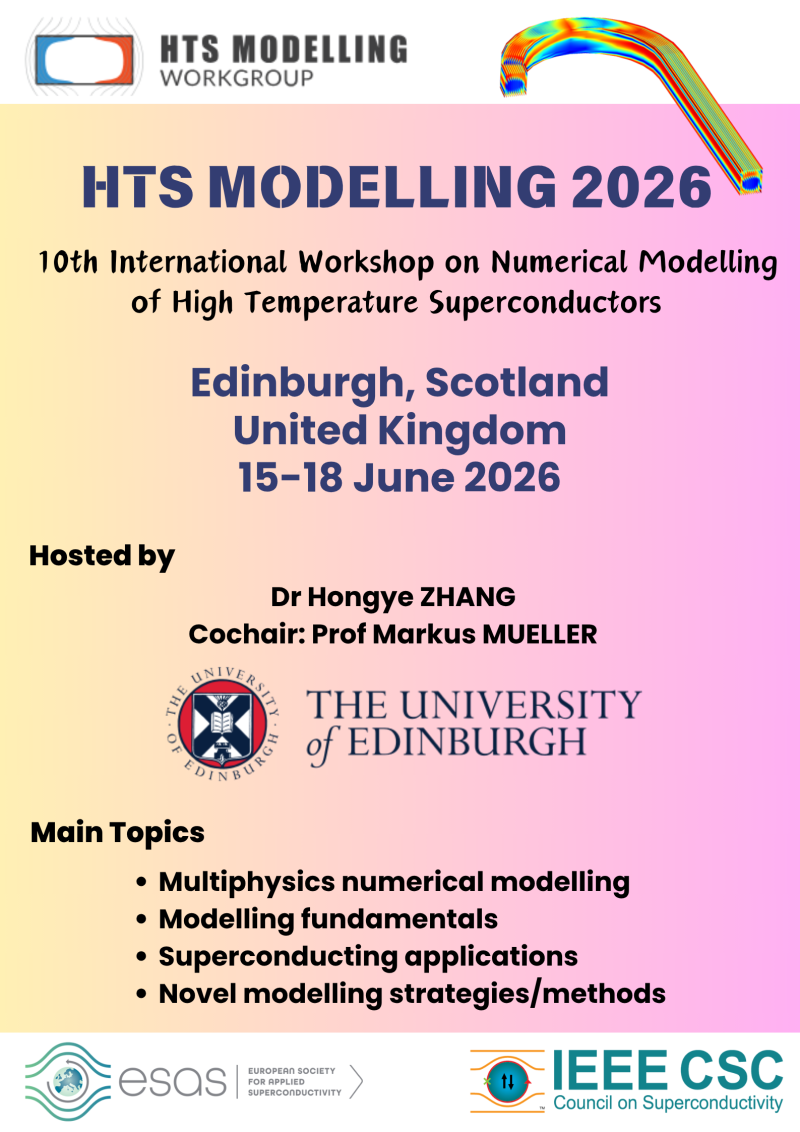 HTS MODELLING
WORKGROUP

HTS MODELLING 2026

10th International Workshop on Numerical Modelling of High Temperature Superconductors

Edinburgh, Scotland
United Kingdom
15-18 June 2026

Hosted by

Dr Hongye ZHANG
Cochair: Prof Markus MUELLER

THE UNIVERSITY OF EDINBURGH
THE UNIVERSITY of EDINBURGH

Main Topics

• Multiphysics numerical modelling
• Modelling fundamentals
• Superconducting applications
• Novel modelling strategies/methods

esas | EUROPEAN SOCIETY FOR APPLIED SUPERCONDUCTIVITY

IEEE CSC
Council on Superconductivity